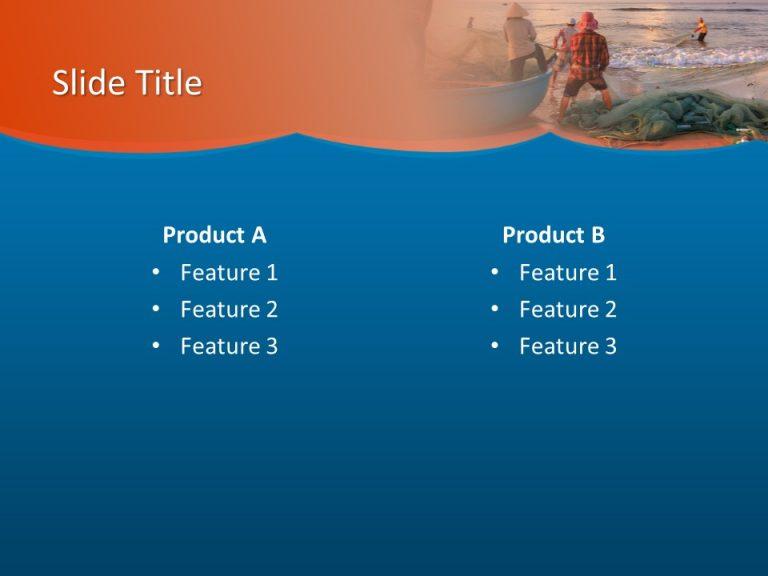 Slide Title

Product A
• Feature 1
• Feature 2
• Feature 3

Product B
• Feature 1
• Feature 2
• Feature 3